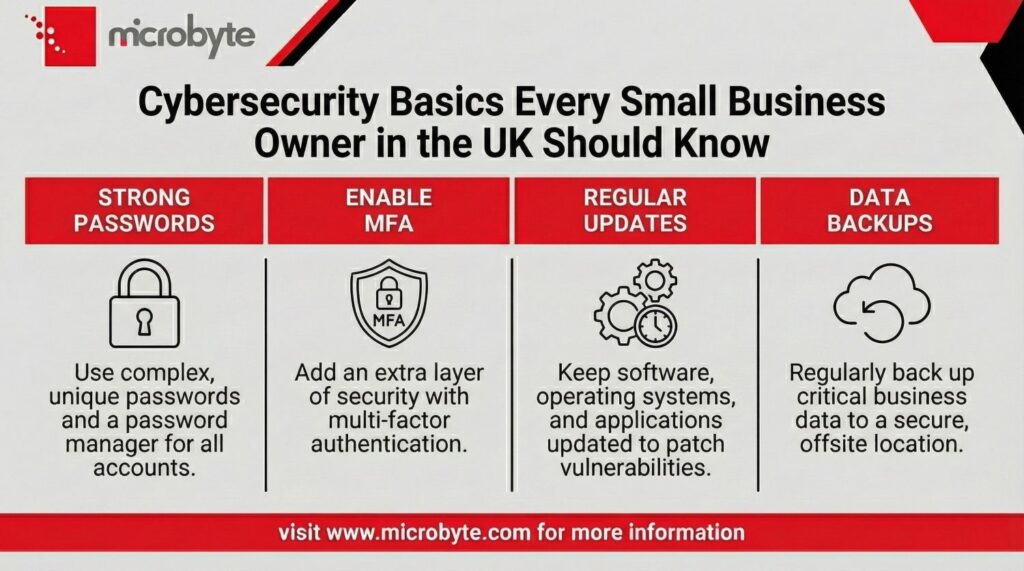 microbyte

Cybersecurity Basics Every Small Business Owner in the UK Should Know

STRONG PASSWORDS

Use complex, unique passwords and a password manager for all accounts.

ENABLE MFA

MFA

Add an extra layer of security with multi-factor authentication.

REGULAR UPDATES

Keep software, operating systems, and applications updated to patch vulnerabilities.

DATA BACKUPS

Regularly back up critical business data to a secure, offsite location.

visit www.microbyte.com for more information